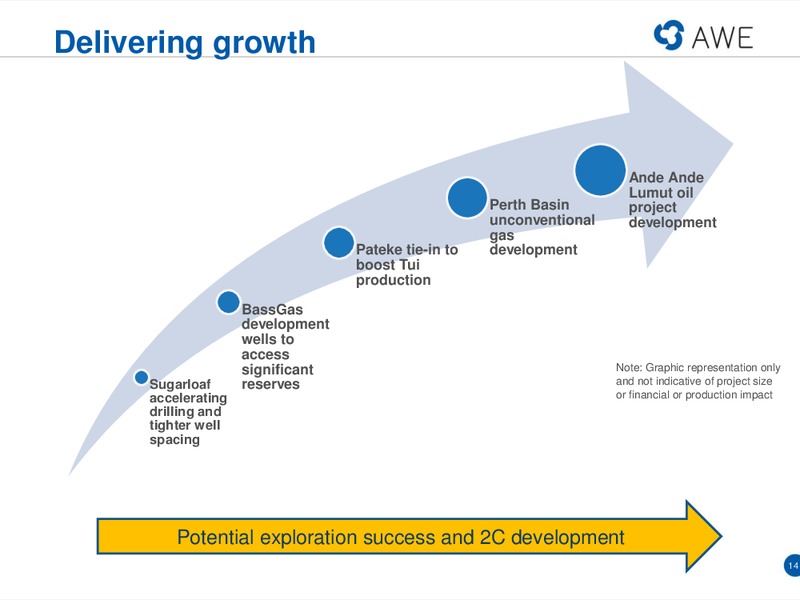 Delivering growth

AWE

Sugarloaf accelerating drilling and tighter well spacing

BassGas development wells to access significant reserves

Pateke tie-in to boost Tui production

Perth Basin unconventional gas development

Ande Ande Lumut oil project development

Note: Graphic representation only and not indicative of project size or financial or production impact

Potential exploration success and 2C development

14